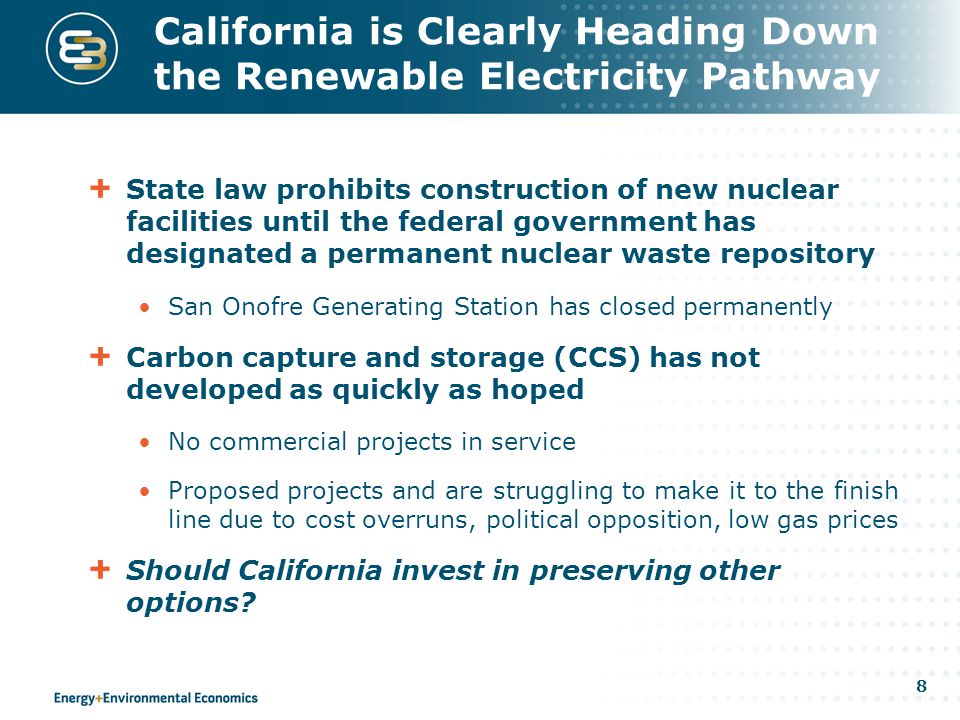 California is Clearly Heading Down the Renewable Electricity Pathway

+ State law prohibits construction of new nuclear facilities until the federal government has designated a permanent nuclear waste repository

• San Onofre Generating Station has closed permanently

+ Carbon capture and storage (CCS) has not developed as quickly as hoped

• No commercial projects in service

• Proposed projects and are struggling to make it to the finish line due to cost overruns, political opposition, low gas prices

+ Should California invest in preserving other options?

Energy+Environmental Economics

8